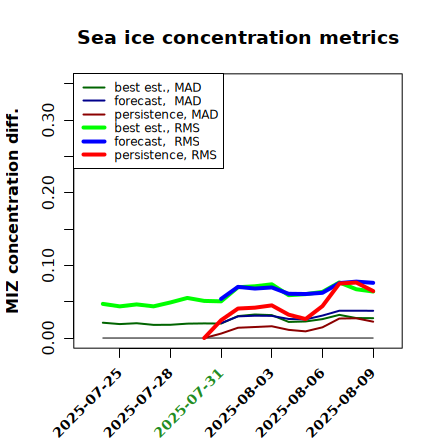 Sea ice concentration metrics

best est., MAD
forecast, MAD
persistence, MAD
best est., RMS
forecast, RMS
persistence, RMS

MIZ concentration diff.

0.00
0.10
0.20
0.30

2025-07-25
2025-07-28
2025-07-31
2025-08-03
2025-08-06
2025-08-09